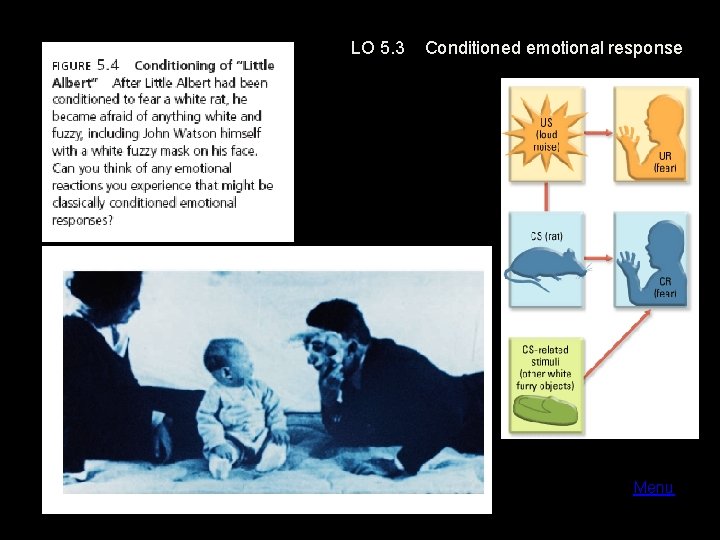 LO 5.3 Conditioned emotional response

FIGURE 5.4 Conditioning of "Little Albert" After Little Albert had been conditioned to fear a white rat, he became afraid of anything white and fuzzy, including John Watson himself with a white fuzzy mask on his face. Can you think of any emotional reactions you experience that might be classically conditioned emotional responses?

US (loud noise)

UR (fear)

CS (rat)

CR (fear)

CS-related stimuli (other white furry objects)

Menu